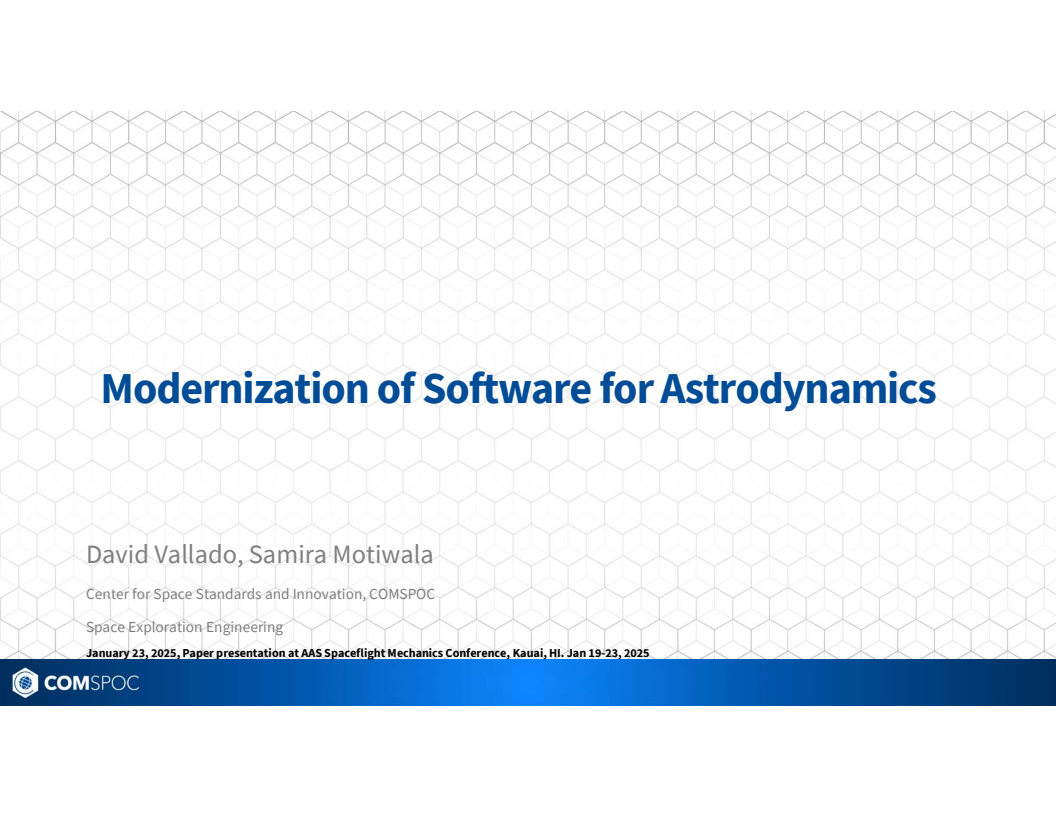 Modernization of Software for Astrodynamics

David Vallado, Samira Motiwala

Center for Space Standards and Innovation, COMSPOC

Space Exploration Engineering

January 23, 2025, Paper presentation at AAS Spaceflight Mechanics Conference, Kauai, HI. Jan 19-23, 2025

COMSPOC